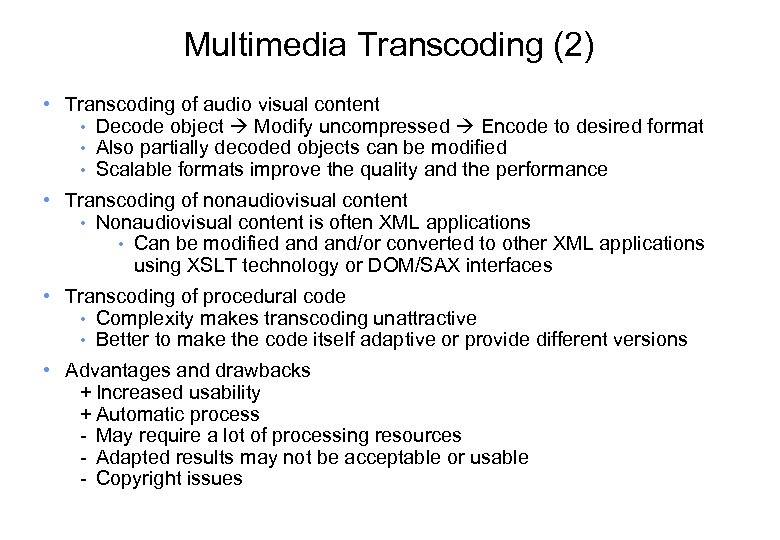 Multimedia Transcoding (2)

• Transcoding of audio visual content
  • Decode object → Modify uncompressed → Encode to desired format
  • Also partially decoded objects can be modified
  • Scalable formats improve the quality and the performance

• Transcoding of nonaudiovisual content
  • Nonaudiovisual content is often XML applications
    • Can be modified and and/or converted to other XML applications using XSLT technology or DOM/SAX interfaces

• Transcoding of procedural code
  • Complexity makes transcoding unattractive
  • Better to make the code itself adaptive or provide different versions

• Advantages and drawbacks
  + Increased usability
  + Automatic process
  - May require a lot of processing resources
  - Adapted results may not be acceptable or usable
  - Copyright issues